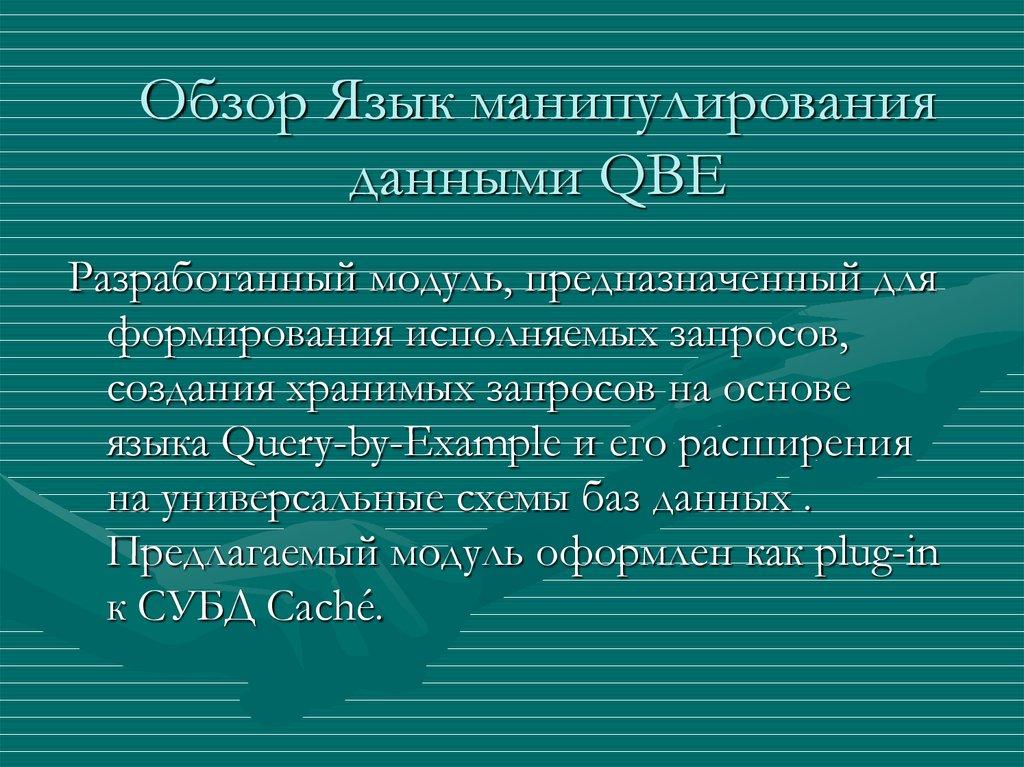 Обзор Язык манипулирования данными QBE

Разработанный модуль, предназначенный для формирования исполняемых запросов, создания хранимых запросов на основе языка Query-by-Example и его расширения на универсальные схемы баз данных . Предлагаемый модуль оформлен как plug-in к СУБД Caché.